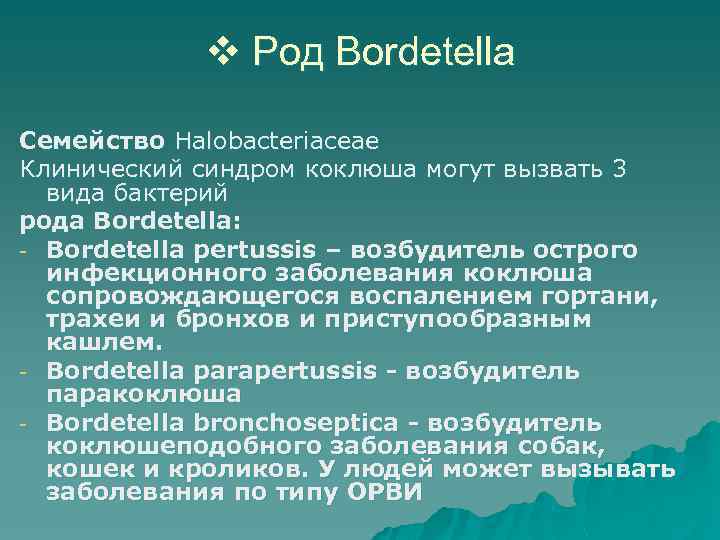 ❖ Род Bordetella

Семейство Halobacteriaceae

Клинический синдром коклюша могут вызвать 3 вида бактерий

рода Bordetella:

- Bordetella pertussis – возбудитель острого инфекционного заболевания коклюша сопровождающегося воспалением гортани, трахеи и бронхов и приступообразным кашлем.
- Bordetella parapertussis - возбудитель паракоклюша
- Bordetella bronchoseptica - возбудитель коклюшеподобного заболевания собак, кошек и кроликов. У людей может вызывать заболевания по типу ОРВИ